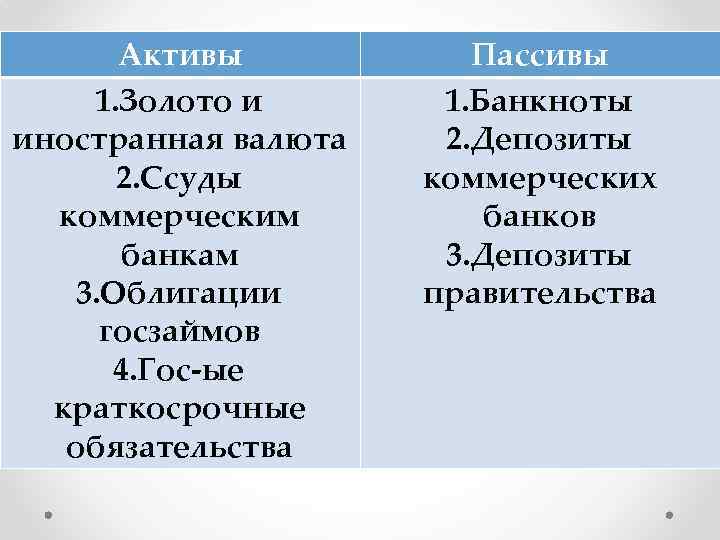 | Активы | Пассивы |
|---|---|
| 1.Золото и иностранная валюта 2.Ссуды коммерческим банкам 3.Облигации госзаймов 4.Гос-ые краткосрочные обязательства | 1.Банкноты 2.Депозиты коммерческих банков 3.Депозиты правительства |